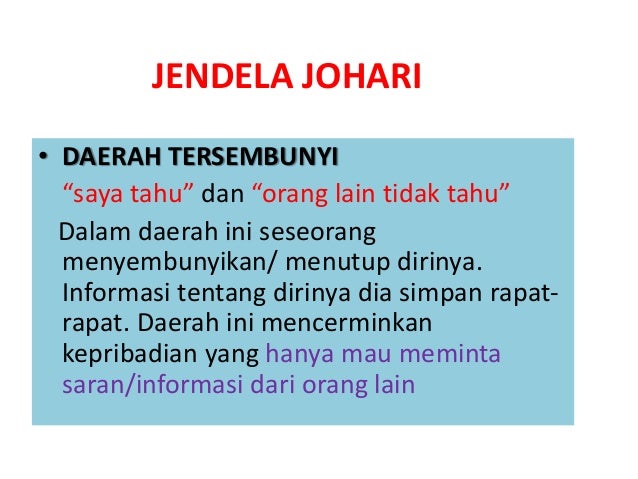 JENDELA JOHARI

• DAERAH TERSEMBUNYI
“saya tahu” dan “orang lain tidak tahu”

Dalam daerah ini seseorang menyembunyikan/ menutup dirinya. Informasi tentang dirinya dia simpan rapat-rapat. Daerah ini mencerminkan kepribadian yang hanya mau meminta saran/informasi dari orang lain